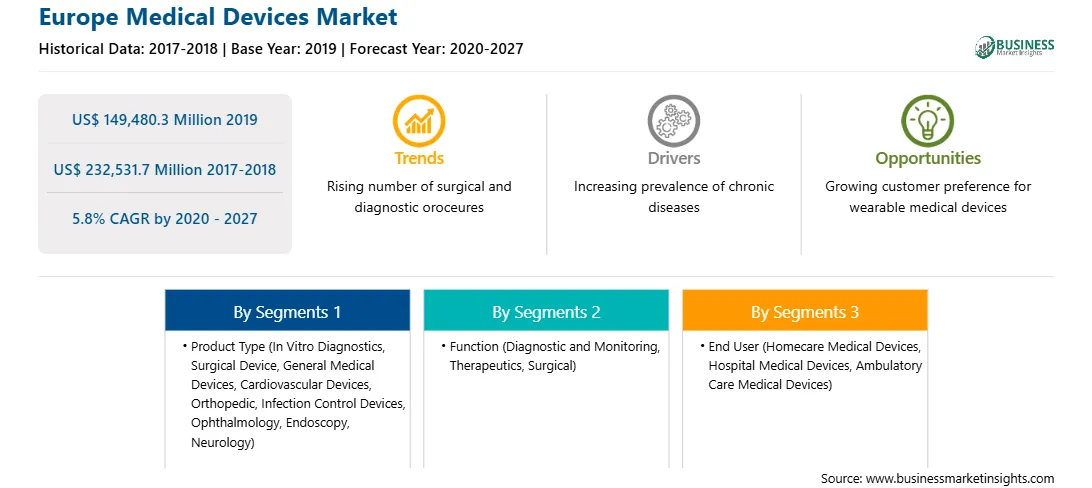 Europe Medical Devices Market

Historical Data: 2017-2018 | Base Year: 2019 | Forecast Year: 2020-2027

BUSINESS Market Insights

US$ 149,480.3 Million 2019

US$ 232,531.7 Million 2017-2018

5.8% CAGR by 2020 - 2027

Trends

Rising number of surgical and diagnostic oroceures

Drivers

Increasing prevalence of chronic diseases

Opportunities

Growing customer preference for wearable medical devices

By Segments 1

• Product Type (In Vitro Diagnostics, Surgical Device, General Medical Devices, Cardiovascular Devices, Orthopedic, Infection Control Devices, Ophthalmology, Endoscopy, Neurology)

By Segments 2

• Function (Diagnostic and Monitoring, Therapeutics, Surgical)

By Segments 3

• End User (Homecare Medical Devices, Hospital Medical Devices, Ambulatory Care Medical Devices)

Source: www.businessmarketinsights.com